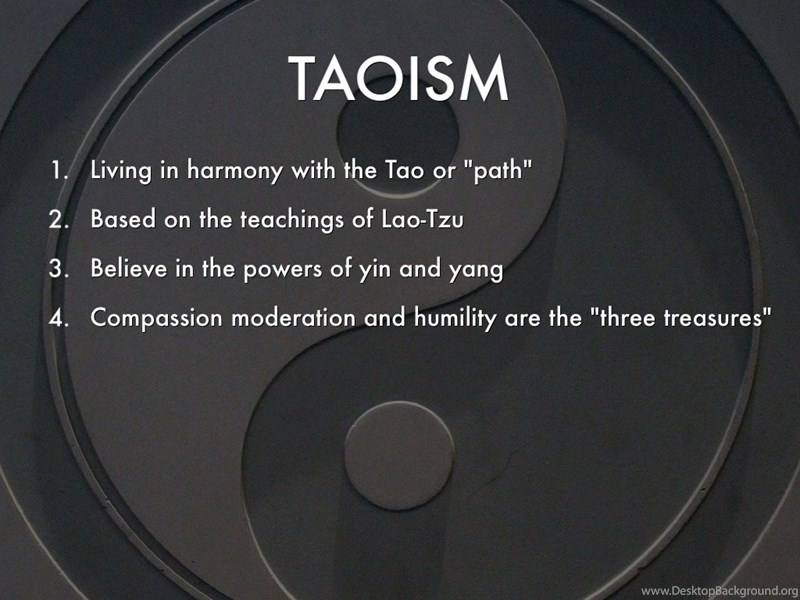 TAOISM

1. Living in harmony with the Tao or "path"
2. Based on the teachings of Lao-Tzu
3. Believe in the powers of yin and yang
4. Compassion moderation and humility are the "three treasures"

www.DesktopBackground.org